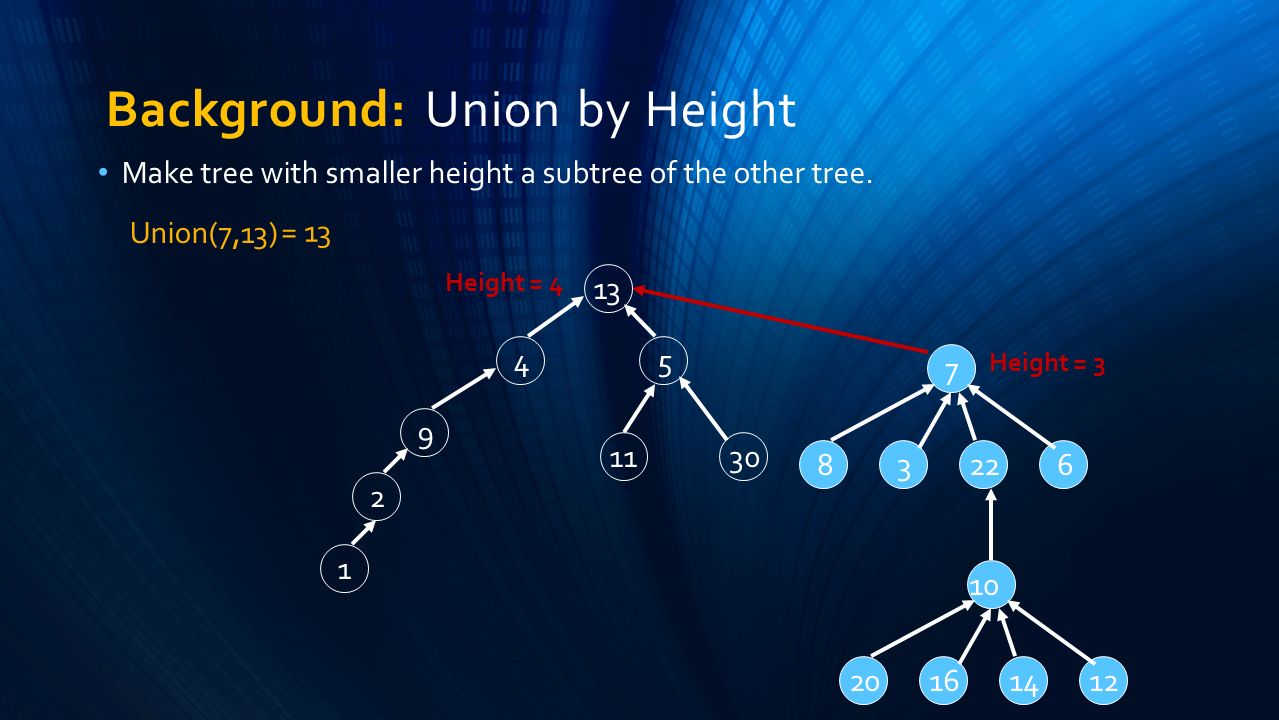 Background: Union by Height

• Make tree with smaller height a subtree of the other tree.

Union(7,13) = 13

Height = 4
13
4
5
9
11
30
2
1

7
Height = 3
8
3
22
6
10
20
16
14
12